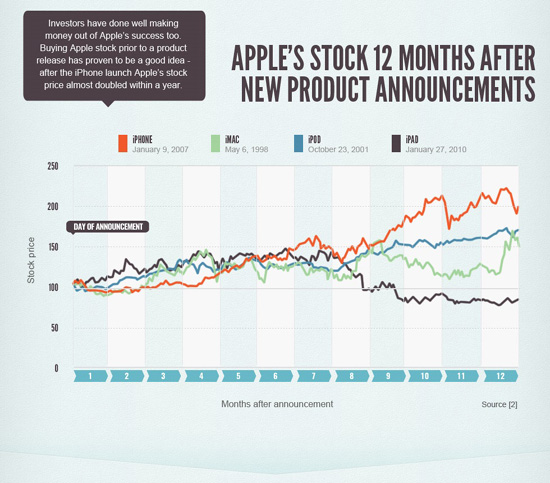 Investors have done well making money out of Apple's success too. Buying Apple stock prior to a product release has proven to be a good idea - after the iPhone launch Apple's stock price almost doubled within a year.

APPLE'S STOCK 12 MONTHS AFTER NEW PRODUCT ANNOUNCEMENTS

iPHONE January 9, 2007
iMAC May 6, 1998
iPOD October 23, 2001
iPAD January 27, 2010

250
200
150
100
50
0

Stock price

DAY OF ANNOUNCEMENT

1 2 3 4 5 6 7 8 9 10 11 12

Months after announcement

Source [2]